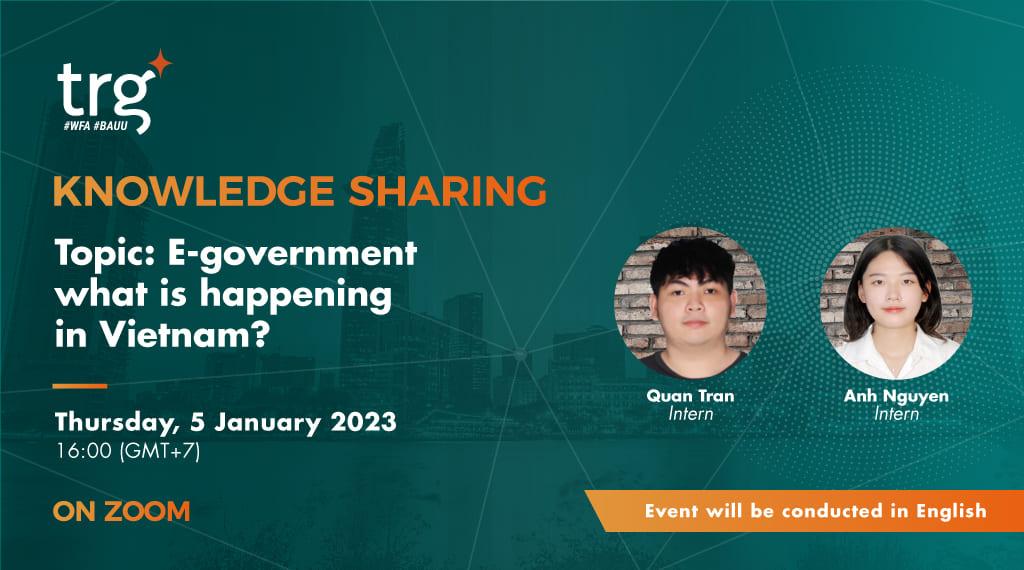 trg
#WFA #BAUU

KNOWLEDGE SHARING

Topic: E-government what is happening in Vietnam?

Thursday, 5 January 2023
16:00 (GMT+7)

ON ZOOM

Quan Tran
Intern

Anh Nguyen
Intern

Event will be conducted in English